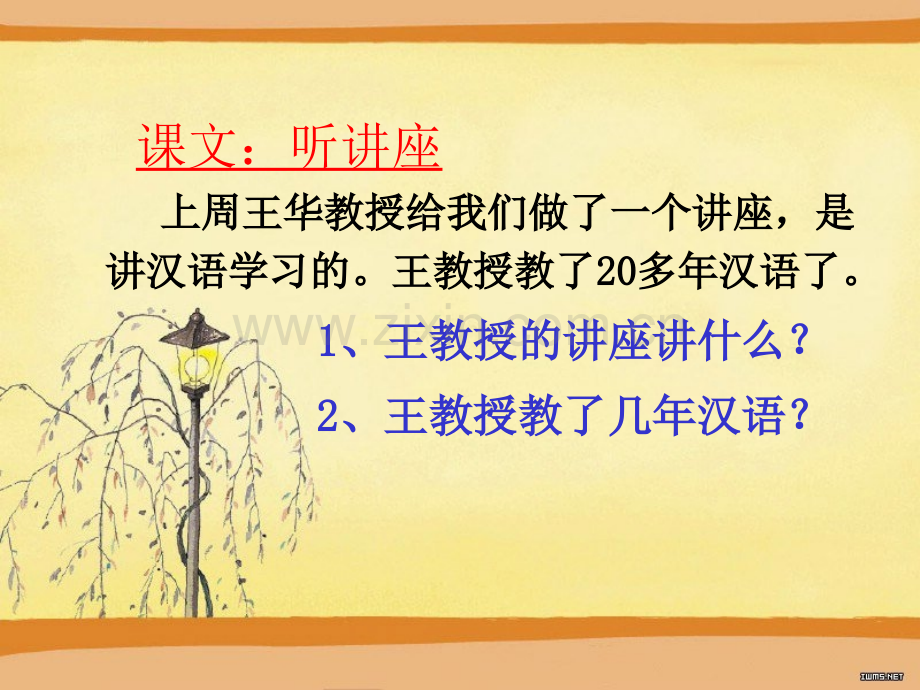 课文：听讲座

上周王华教授给我们做了一个讲座，是讲汉语学习的。王教授教了20多年汉语了。

1、王教授的讲座讲什么？

2、王教授教了几年汉语？

www.zixin.com.cn